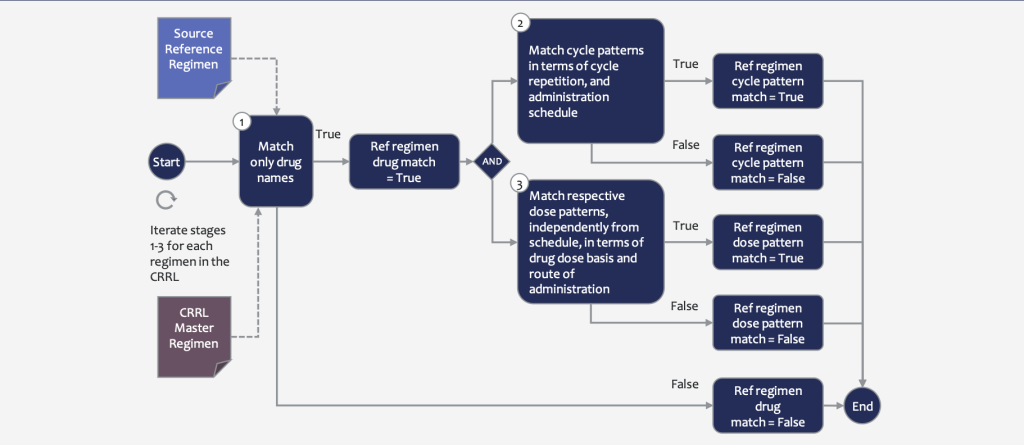 Source Reference Regimen

Start

Iterate stages 1-3 for each regimen in the CRRL

CRRL Master Regimen

1
Match only drug names

True

Ref regimen drug match = True

AND

2
Match cycle patterns in terms of cycle repetition, and administration schedule

True

Ref regimen cycle pattern match = True

False

Ref regimen cycle pattern match = False

3
Match respective dose patterns, independently from schedule, in terms of drug dose basis and route of administration

True

Ref regimen dose pattern match = True

False

Ref regimen dose pattern match = False

False

Ref regimen drug match = False

End